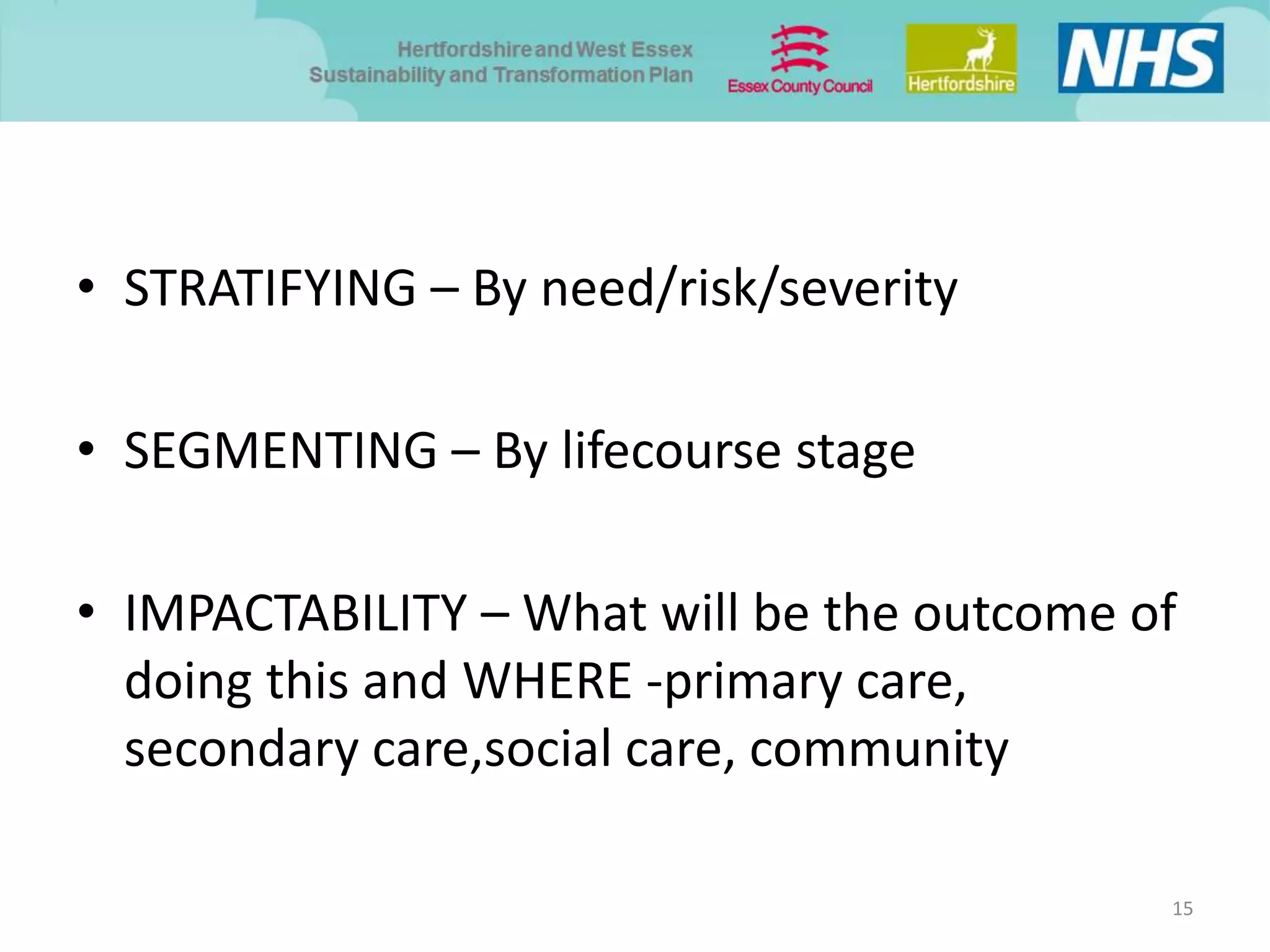 Hertfordshire and West Essex
Sustainability and Transformation Plan

Essex County Council

Hertfordshire

NHS

• STRATIFYING – By need/risk/severity

• SEGMENTING – By lifecourse stage

• IMPACTABILITY – What will be the outcome of doing this and WHERE -primary care, secondary care,social care, community

15